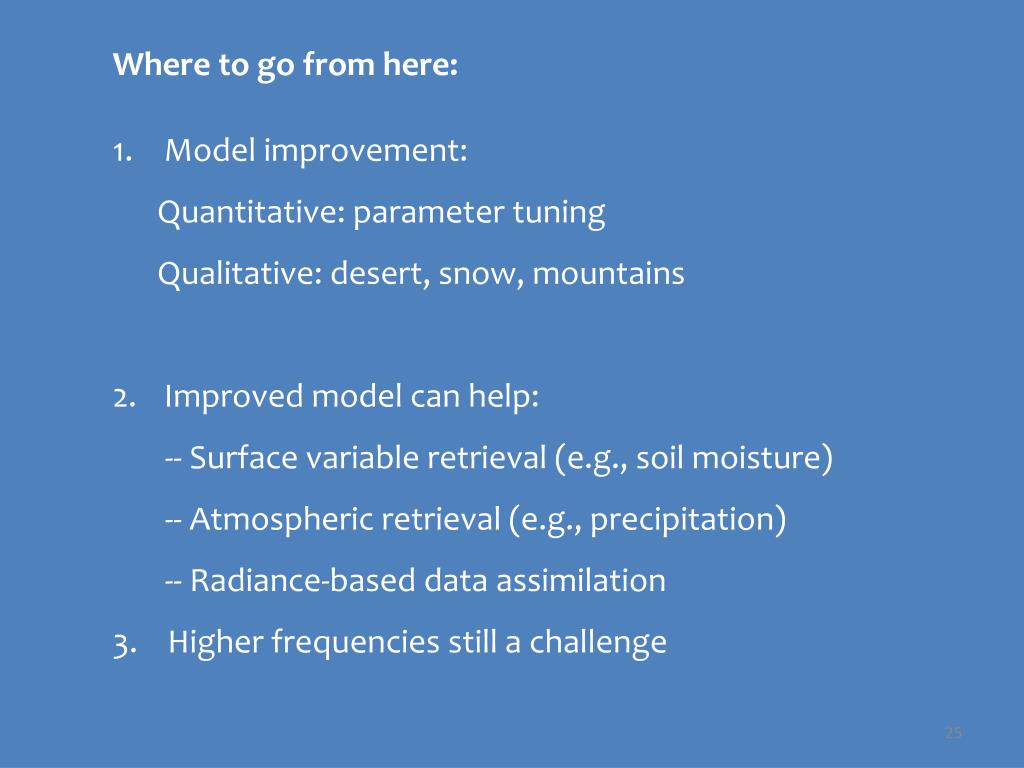 Where to go from here:

1. Model improvement:

Quantitative: parameter tuning

Qualitative: desert, snow, mountains

2. Improved model can help:

-- Surface variable retrieval (e.g., soil moisture)

-- Atmospheric retrieval (e.g., precipitation)

-- Radiance-based data assimilation

3. Higher frequencies still a challenge

25